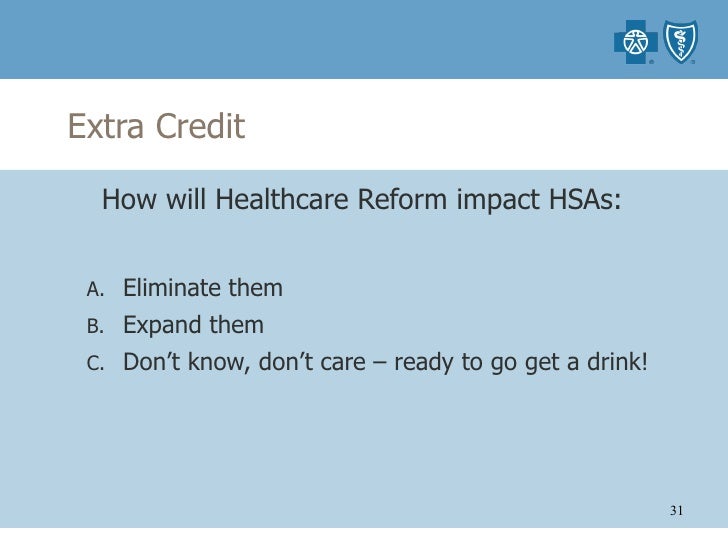 Extra Credit

How will Healthcare Reform impact HSAs:

A. Eliminate them
B. Expand them
C. Don’t know, don’t care – ready to go get a drink!

31